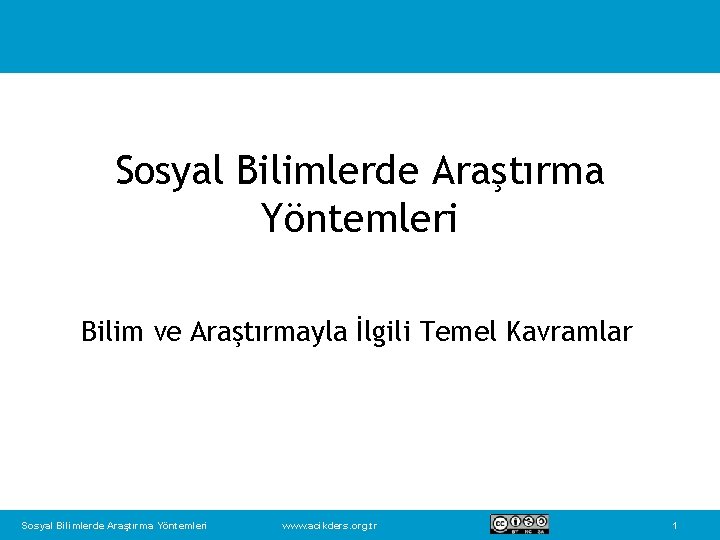 Sosyal Bilimlerde Araştırma Yöntemleri

Bilim ve Araştırmayla İlgili Temel Kavramlar

Sosyal Bilimlerde Araştırma Yöntemleri www.acikders.org.tr

cc BY NC SA

1